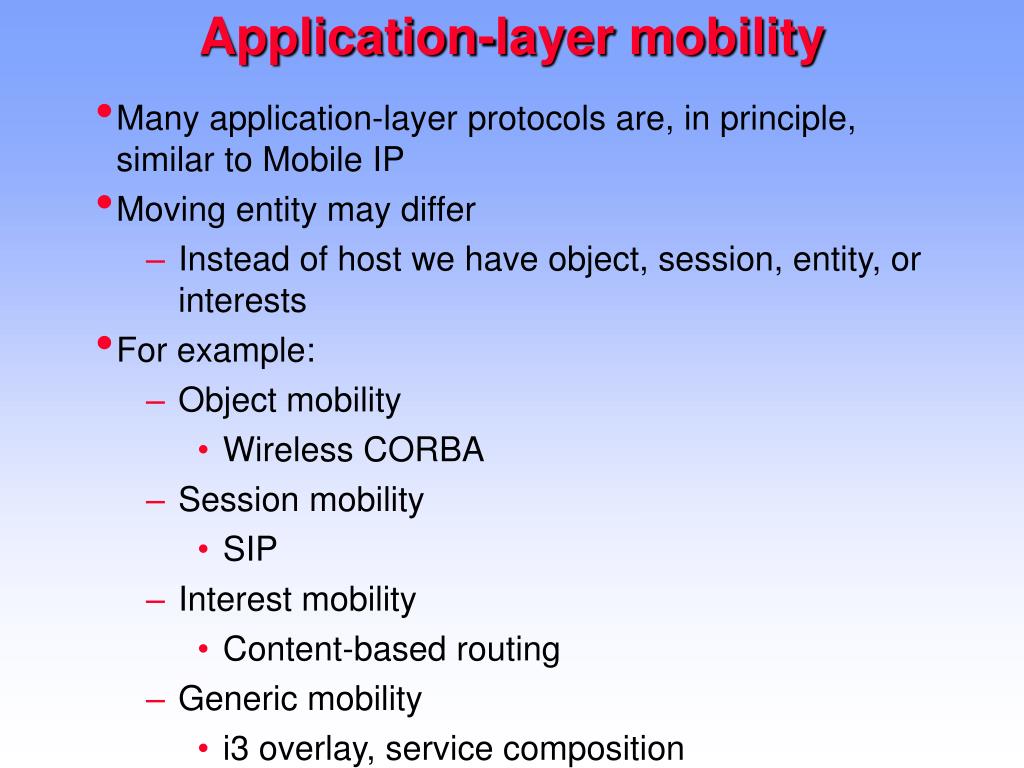 Application-layer mobility

• Many application-layer protocols are, in principle, similar to Mobile IP
• Moving entity may differ
  – Instead of host we have object, session, entity, or interests
• For example:
  – Object mobility
    • Wireless CORBA
  – Session mobility
    • SIP
  – Interest mobility
    • Content-based routing
  – Generic mobility
    • i3 overlay, service composition